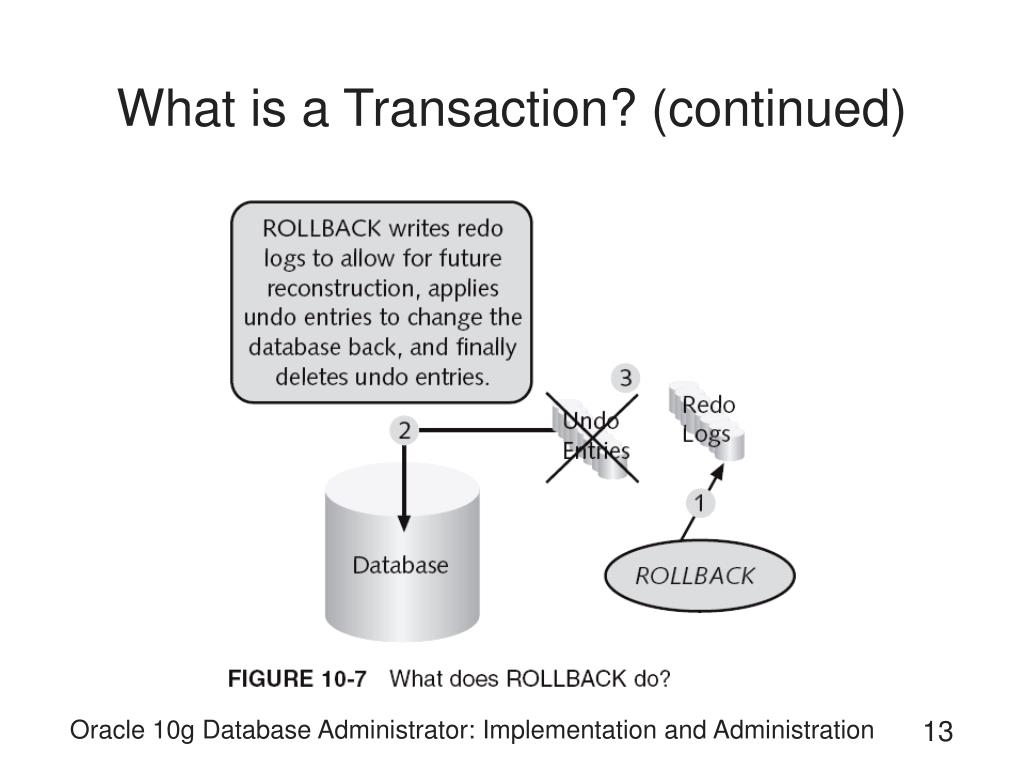 What is a Transaction? (continued)

ROLLBACK writes redo logs to allow for future reconstruction, applies undo entries to change the database back, and finally deletes undo entries.

3

Undo Entries

Redo Logs

2

1

Database

ROLLBACK

FIGURE 10-7 What does ROLLBACK do?

Oracle 10g Database Administrator: Implementation and Administration

13